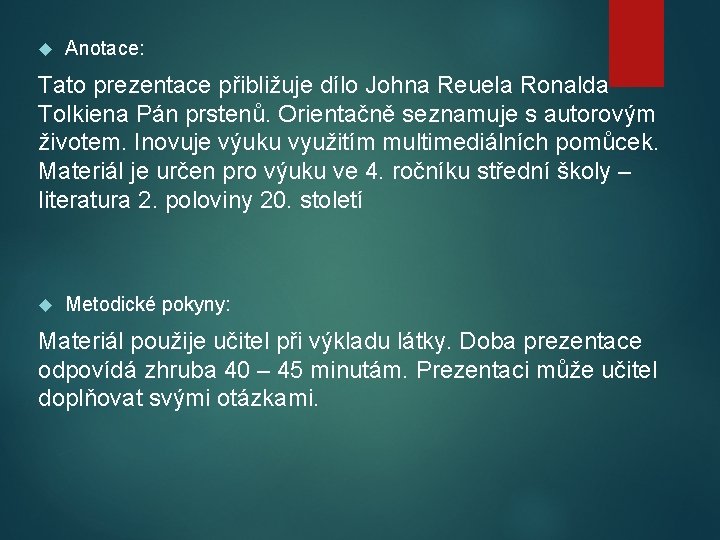 Anotace:

Tato prezentace přibližuje dílo Johna Reuela Ronalda Tolkiena Pán prstenů. Orientačně seznamuje s autorovým životem. Inovuje výuku využitím multimediálních pomůcek. Materiál je určen pro výuku ve 4. ročníku střední školy – literatura 2. poloviny 20. století

Metodické pokyny:

Materiál použije učitel při výkladu látky. Doba prezentace odpovídá zhruba 40 – 45 minutám. Prezentaci může učitel doplňovat svými otázkami.